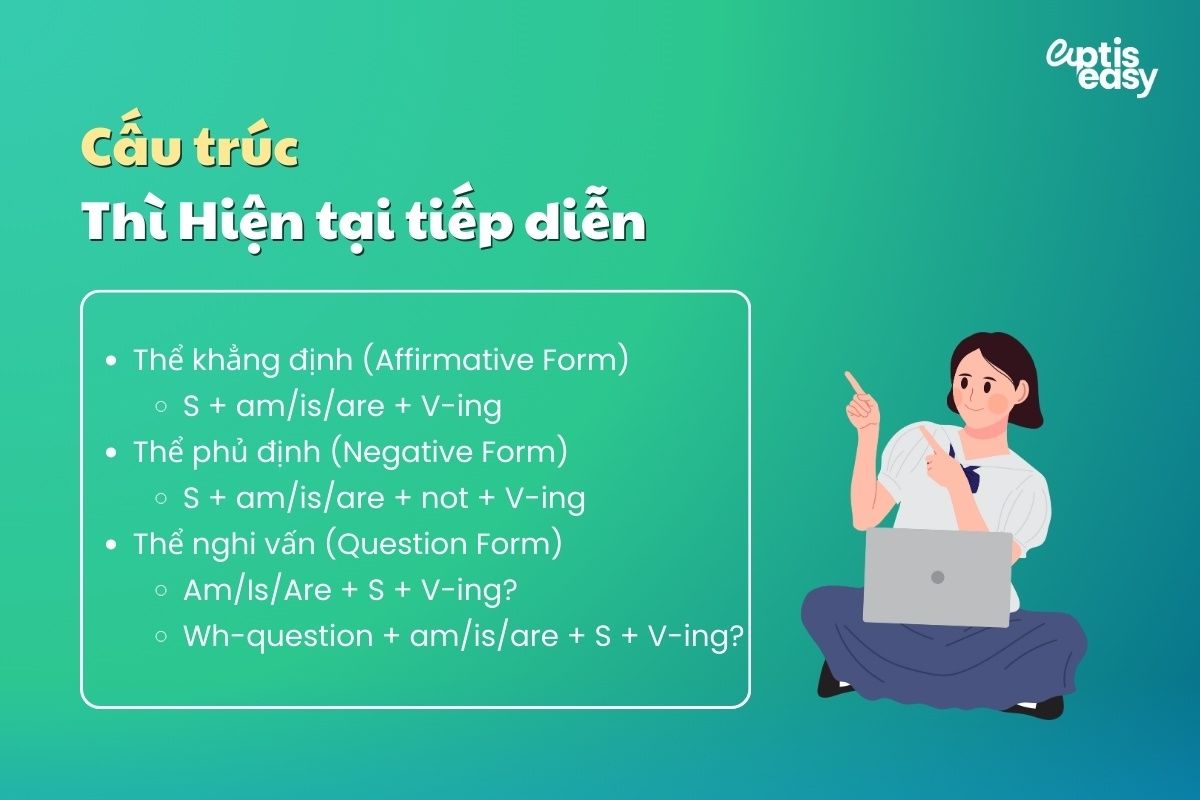 aptis easy

Cấu trúc
Thì Hiện tại tiếp diễn

- Thể khẳng định (Affirmative Form)
  - S + am/is/are + V-ing
- Thể phủ định (Negative Form)
  - S + am/is/are + not + V-ing
- Thể nghi vấn (Question Form)
  - Am/Is/Are + S + V-ing?
  - Wh-question + am/is/are + S + V-ing?